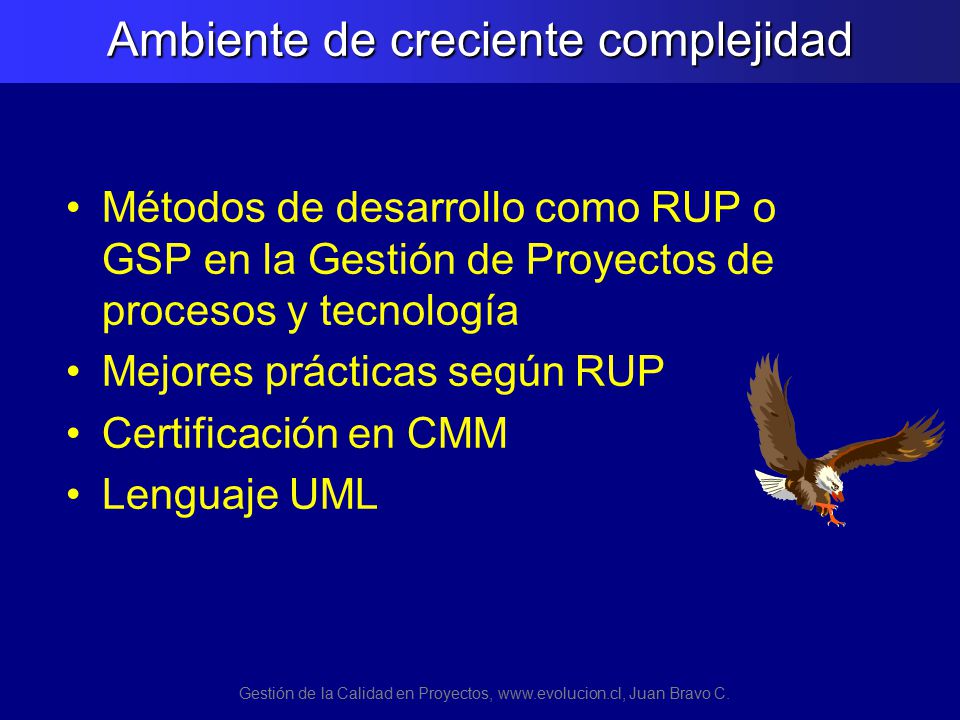 Ambiente de creciente complejidad

• Métodos de desarrollo como RUP o GSP en la Gestión de Proyectos de procesos y tecnología
• Mejores prácticas según RUP
• Certificación en CMM
• Lenguaje UML

Gestión de la Calidad en Proyectos, www.evolucion.cl, Juan Bravo C.